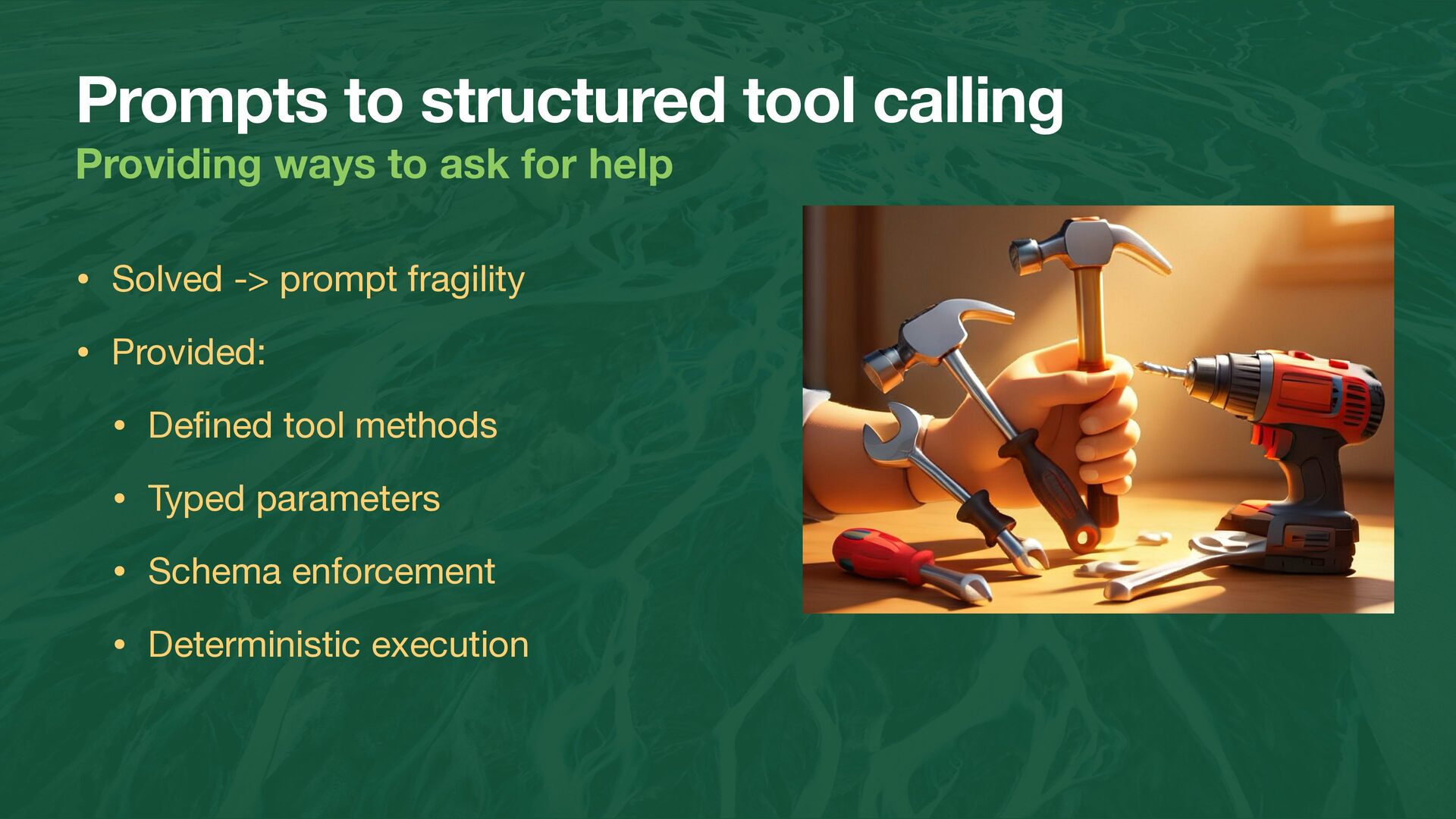 Prompts to structured tool calling
Providing ways to ask for help

• Solved -> prompt fragility
• Provided:
• Defined tool methods
• Typed parameters
• Schema enforcement
• Deterministic execution